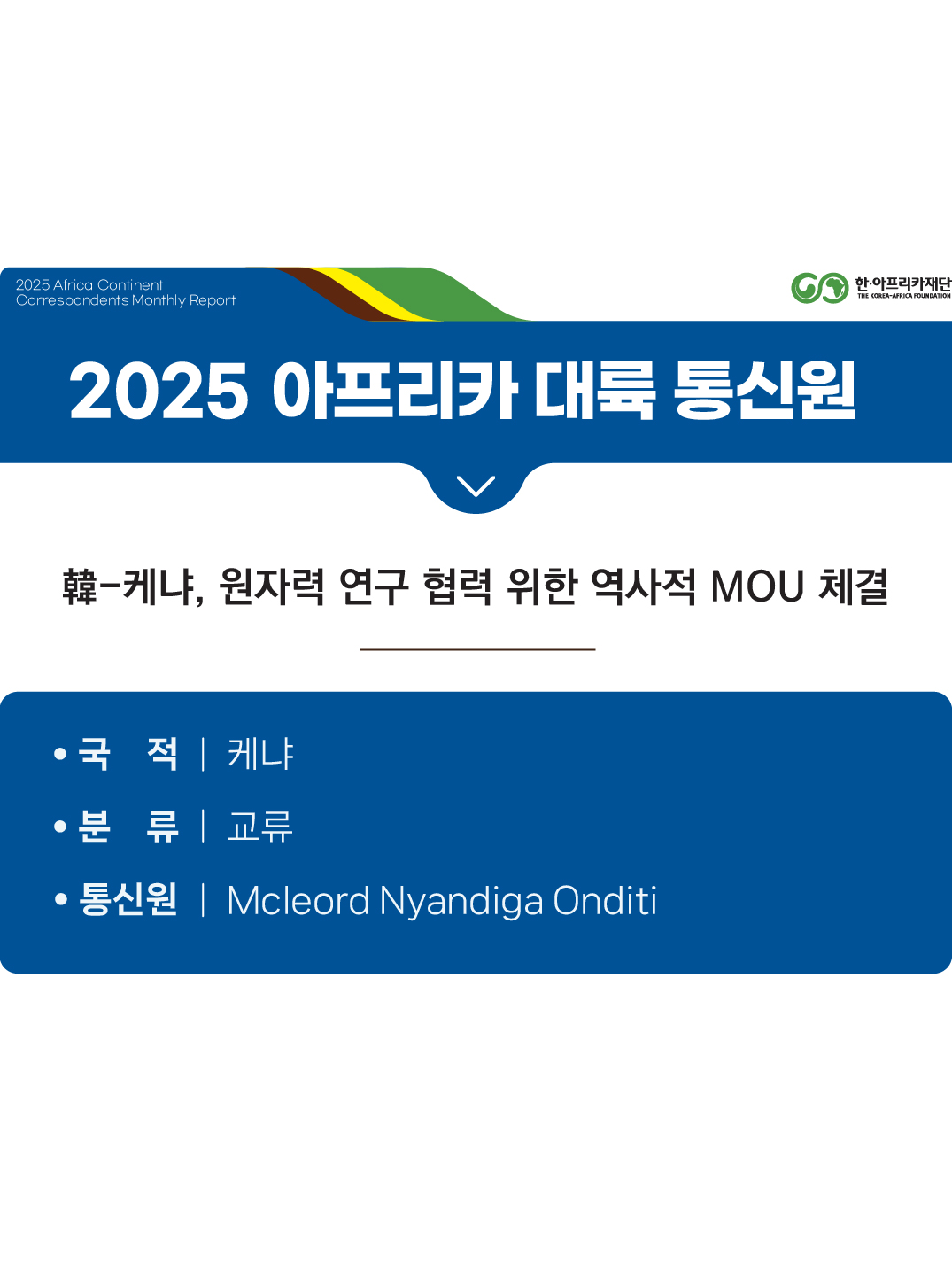 2025 Africa Continent Correspondents Monthly Report

한·아프리카재단
THE KOREA-AFRICA FOUNDATION

2025 아프리카 대륙 통신원

韓-케냐, 원자력 연구 협력 위한 역사적 MOU 체결

• 국 적 | 케냐
• 분 류 | 교류
• 통신원 | Mcleord Nyandiga Onditi